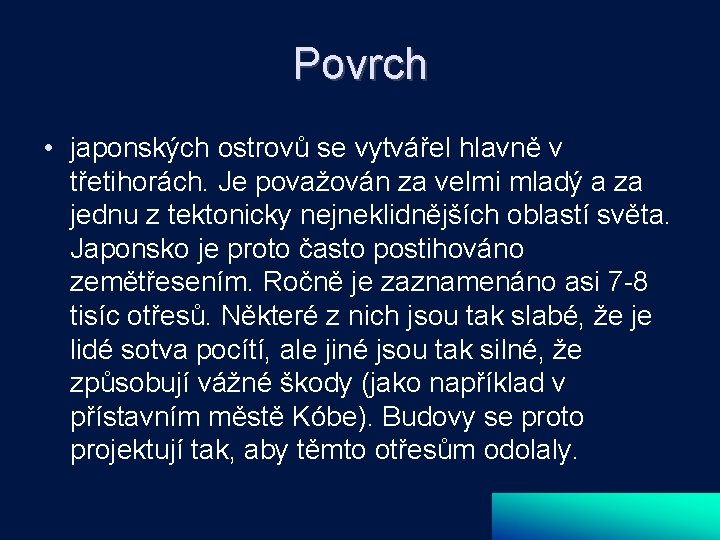 Povrch

• japonských ostrovů se vytvářel hlavně v třetihorách. Je považován za velmi mladý a za jednu z tektonicky nejneklidnějších oblastí světa. Japonsko je proto často postihováno zemětřesením. Ročně je zaznamenáno asi 7-8 tisíc otřesů. Některé z nich jsou tak slabé, že je lidé sotva pocítí, ale jiné jsou tak silné, že způsobují vážné škody (jako například v přístavním městě Kóbe). Budovy se proto projektují tak, aby těmto otřesům odolaly.